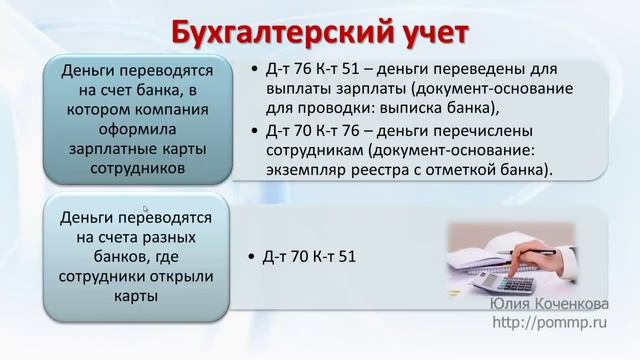 Бухгалтерский учет

Деньги переводятся на счет банка, в котором компания оформила зарплатные карты сотрудников

• Д-т 76 К-т 51 – деньги переведены для выплаты зарплаты (документ-основание для проводки: выписка банка),
• Д-т 70 К-т 76 – деньги перечислены сотрудникам (документ-основание: экземпляр реестра с отметкой банка).

Деньги переводятся на счета разных банков, где сотрудники открыли карты

• Д-т 70 К-т 51

Юлия Коченкова
http://pommp.ru